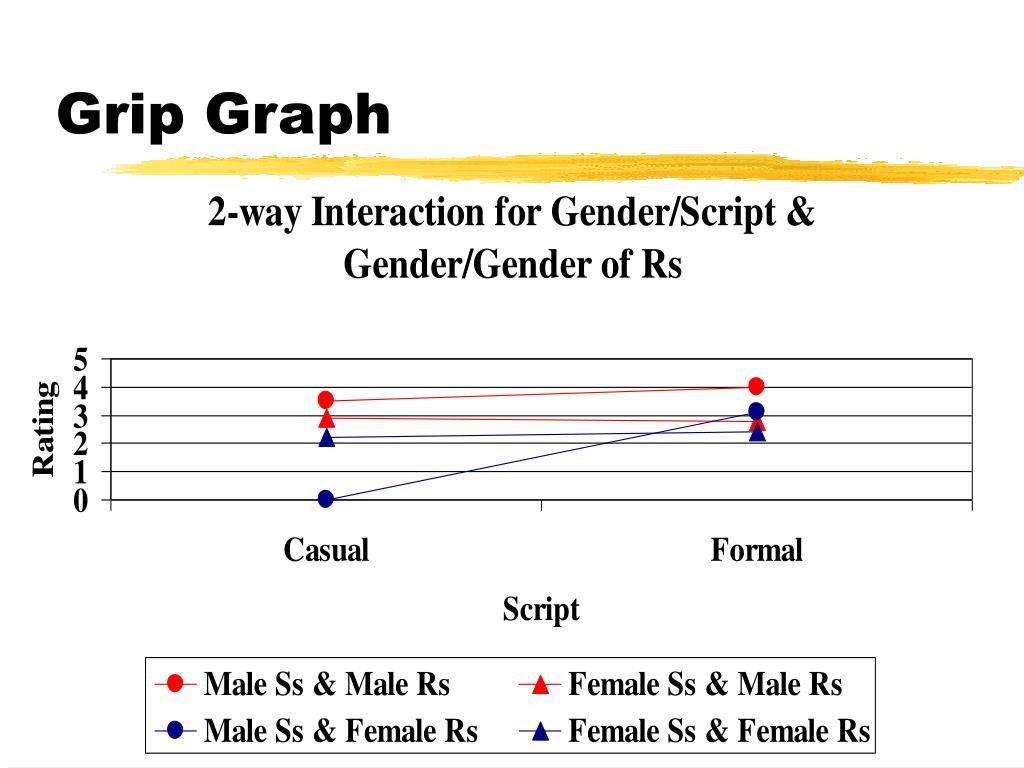 Grip Graph

2-way Interaction for Gender/Script & Gender/Gender of Rs

Rating
5
4
3
2
1
0

Casual
Formal

Script

Male Ss & Male Rs
Female Ss & Male Rs
Male Ss & Female Rs
Female Ss & Female Rs